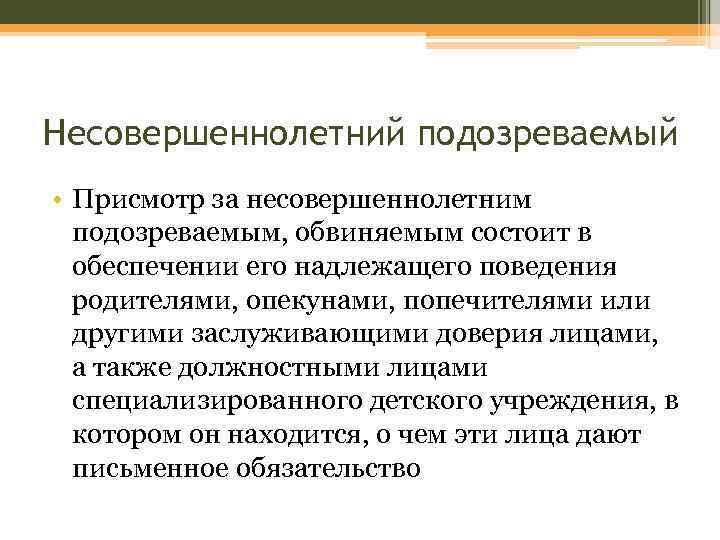 Несовершеннолетний подозреваемый

• Присмотр за несовершеннолетним подозреваемым, обвиняемым состоит в обеспечении его надлежащего поведения родителями, опекунами, попечителями или другими заслуживающими доверия лицами, а также должностными лицами специализированного детского учреждения, в котором он находится, о чем эти лица дают письменное обязательство